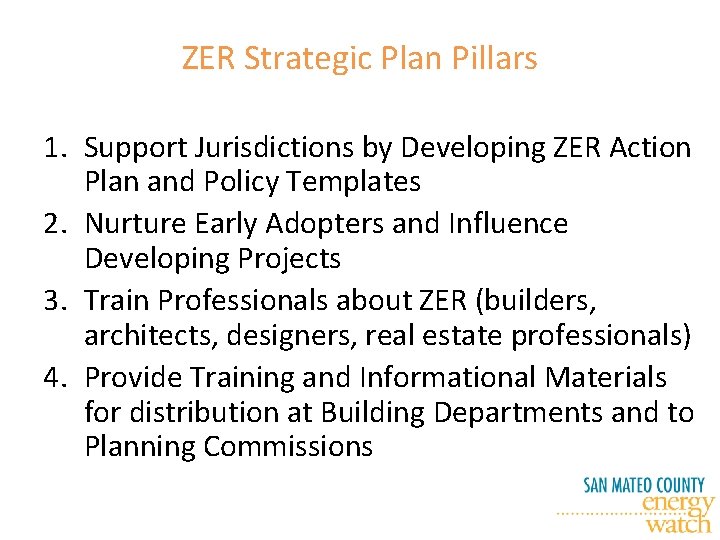 ZER Strategic Plan Pillars

1. Support Jurisdictions by Developing ZER Action Plan and Policy Templates
2. Nurture Early Adopters and Influence Developing Projects
3. Train Professionals about ZER (builders, architects, designers, real estate professionals)
4. Provide Training and Informational Materials for distribution at Building Departments and to Planning Commissions

SAN MATEO COUNTY
energy
watch